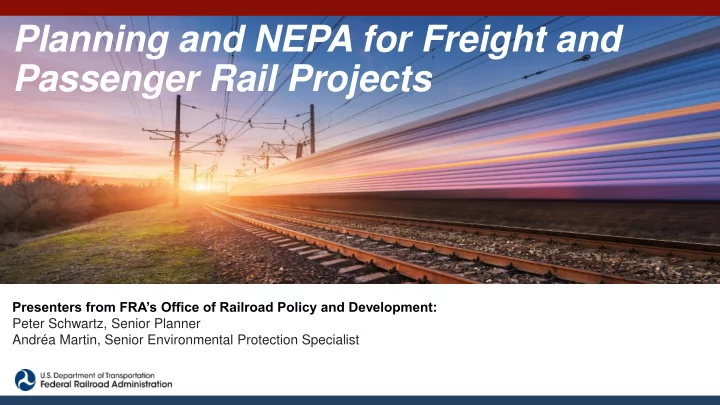 Planning and NEPA for Freight and Passenger Rail Projects

Presenters from FRA's Office of Railroad Policy and Development:
Peter Schwartz, Senior Planner
Andréa Martin, Senior Environmental Protection Specialist

U.S. Department of Transportation
Federal Railroad Administration